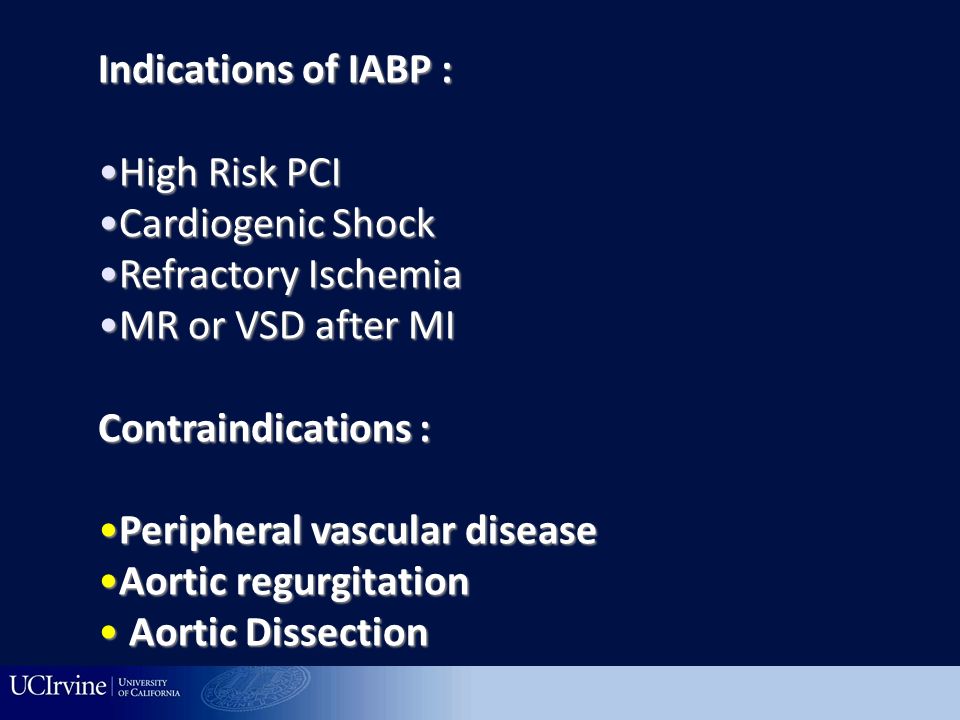 Indications of IABP :

•High Risk PCI
•Cardiogenic Shock
•Refractory Ischemia
•MR or VSD after MI

Contraindications :

•Peripheral vascular disease
•Aortic regurgitation
• Aortic Dissection

UCIrvine | UNIVERSITY OF CALIFORNIA